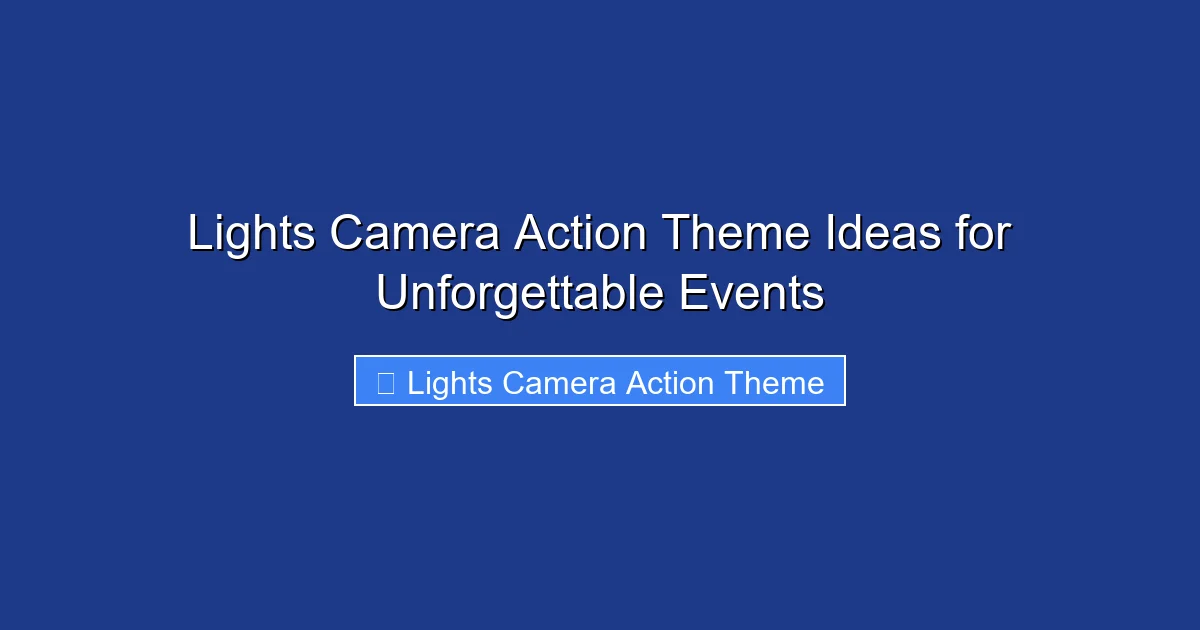 Lights Camera Action Theme Ideas for Unforgettable Events

Lights Camera Action Theme